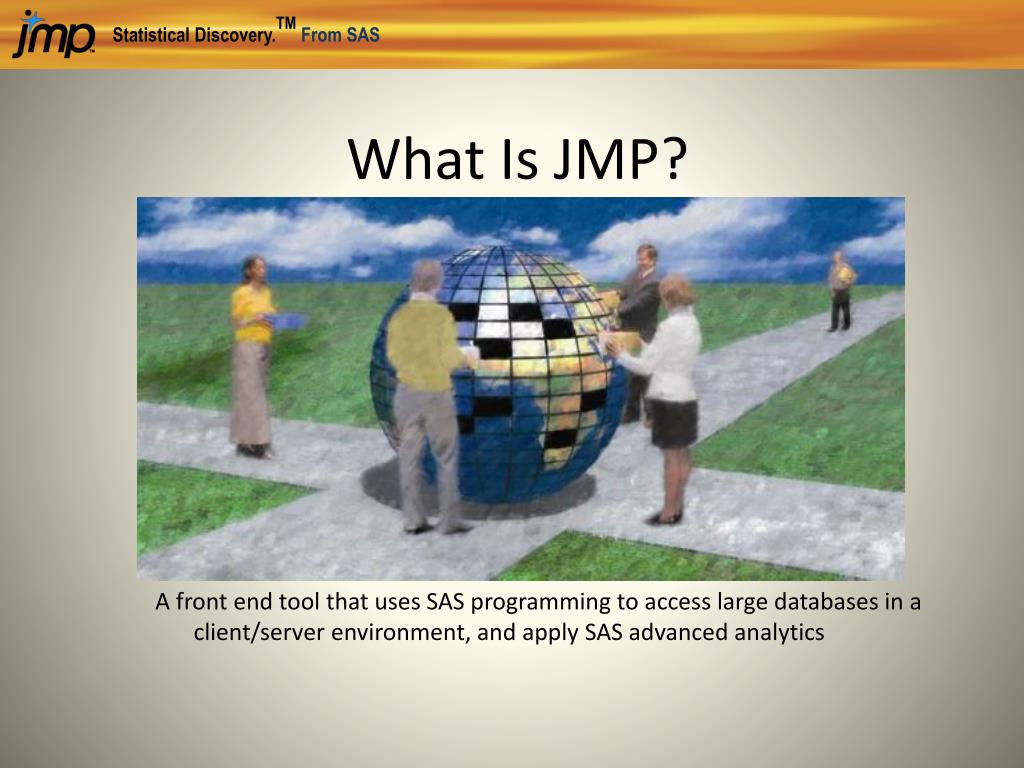 jmp Statistical Discovery.™ From SAS

What Is JMP?

A front end tool that uses SAS programming to access large databases in a client/server environment, and apply SAS advanced analytics